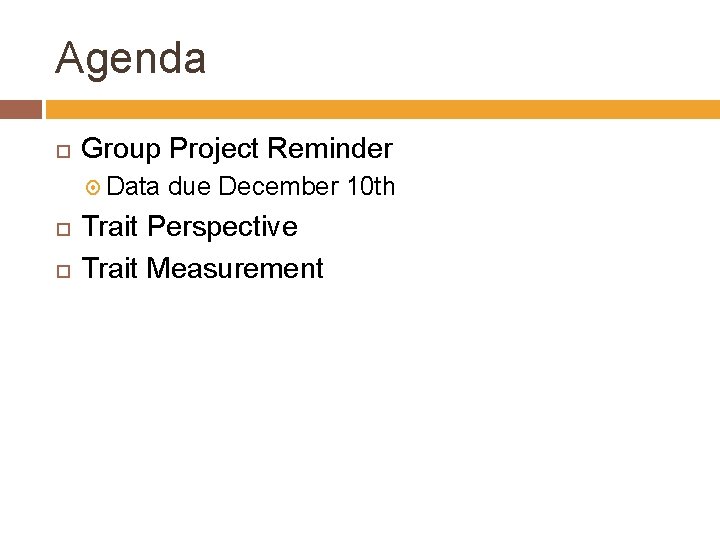 Agenda

Group Project Reminder
Data due December 10th
Trait Perspective
Trait Measurement